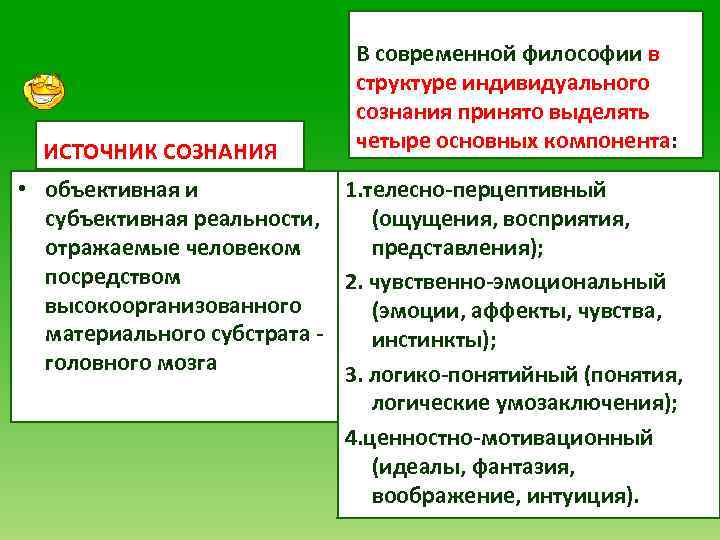 ИСТОЧНИК СОЗНАНИЯ

• объективная и субъективная реальности, отражаемые человеком посредством высокоорганизованного материального субстрата - головного мозга

В современной философии в структуре индивидуального сознания принято выделять четыре основных компонента:

1.телесно-перцептивный (ощущения, восприятия, представления);

2. чувственно-эмоциональный (эмоции, аффекты, чувства, инстинкты);

3. логико-понятийный (понятия, логические умозаключения);

4.ценностно-мотивационный (идеалы, фантазия, воображение, интуиция).